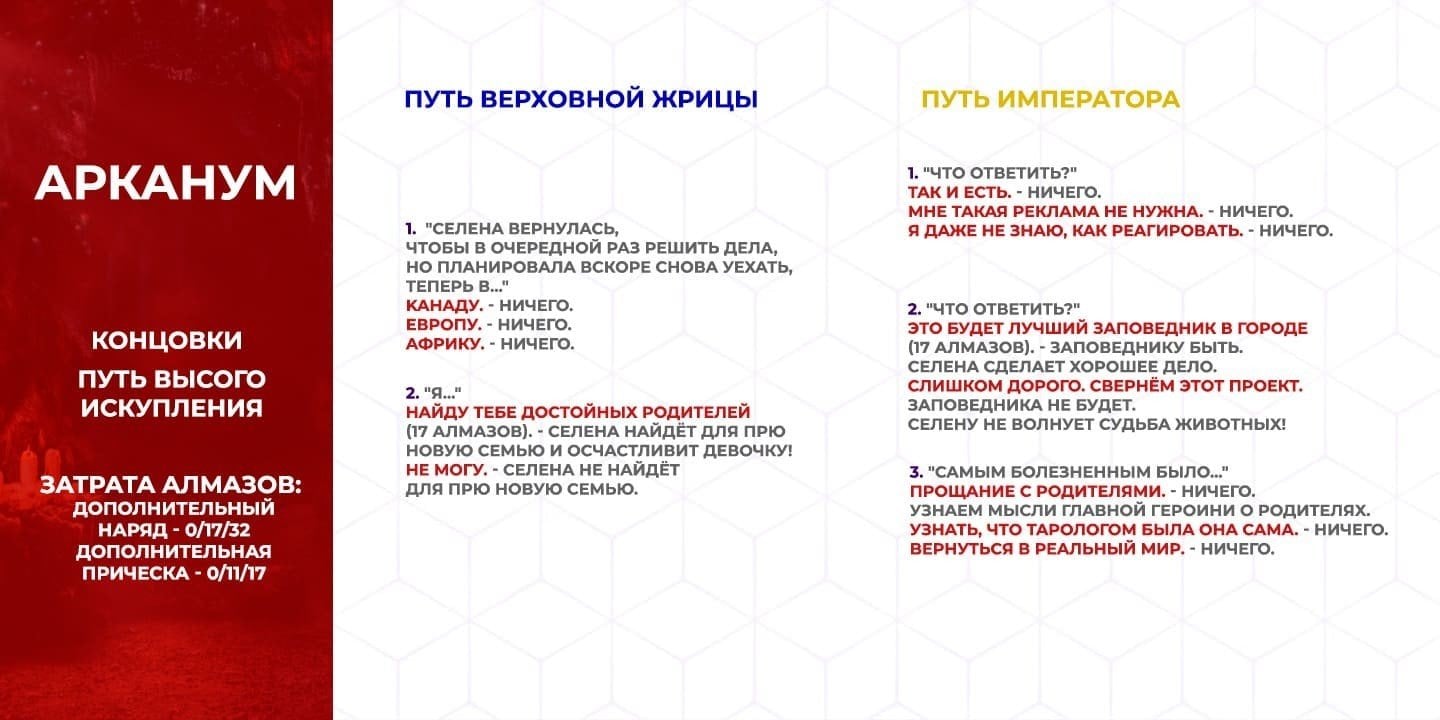 АРКАНУМ

КОНЦОВКИ

ПУТЬ ВЫСОГО ИСКУПЛЕНИЯ

ЗАТРАТА АЛМАЗОВ:
ДОПОЛНИТЕЛЬНЫЙ НАРЯД - 0/17/32
ДОПОЛНИТЕЛЬНАЯ ПРИЧЕСКА - 0/11/17

ПУТЬ ВЕРХОВНОЙ ЖРИЦЫ

1. "СЕЛЕНА ВЕРНУЛАСЬ, ЧТОБЫ В ОЧЕРЕДНОЙ РАЗ РЕШИТЬ ДЕЛА, НО ПЛАНИРОВАЛА ВСКОРЕ СНОВА УЕХАТЬ, ТЕПЕРЬ В..."
КАНАДУ. - НИЧЕГО.
ЕВРОПУ. - НИЧЕГО.
АФРИКУ. - НИЧЕГО.

2. "Я..."
НАЙДУ ТЕБЕ ДОСТОЙНЫХ РОДИТЕЛЕЙ (17 АЛМАЗОВ). - СЕЛЕНА НАЙДЁТ ДЛЯ ПРЮ НОВУЮ СЕМЬЮ И ОСЧАСТЛИВИТ ДЕВОЧКУ!
НЕ МОГУ. - СЕЛЕНА НЕ НАЙДЁТ ДЛЯ ПРЮ НОВУЮ СЕМЬЮ.

ПУТЬ ИМПЕРАТОРА

1. "ЧТО ОТВЕТИТЬ?"
ТАК И ЕСТЬ. - НИЧЕГО.
МНЕ ТАКАЯ РЕКЛАМА НЕ НУЖНА. - НИЧЕГО.
Я ДАЖЕ НЕ ЗНАЮ, КАК РЕАГИРОВАТЬ. - НИЧЕГО.

2. "ЧТО ОТВЕТИТЬ?"
ЭТО БУДЕТ ЛУЧШИЙ ЗАПОВЕДНИК В ГОРОДЕ (17 АЛМАЗОВ). - ЗАПОВЕДНИКУ БЫТЬ. СЕЛЕНА СДЕЛАЕТ ХОРОШЕЕ ДЕЛО.
СЛИШКОМ ДОРОГО. СВЕРНЁМ ЭТОТ ПРОЕКТ. ЗАПОВЕДНИКА НЕ БУДЕТ. СЕЛЕНУ НЕ ВОЛНУЕТ СУДЬБА ЖИВОТНЫХ!

3. "САМЫМ БОЛЕЗНЕННЫМ БЫЛО..."
ПРОЩАНИЕ С РОДИТЕЛЯМИ. - НИЧЕГО. УЗНАЕМ МЫСЛИ ГЛАВНОЙ ГЕРОИНИ О РОДИТЕЛЯХ.
УЗНАТЬ, ЧТО ТАРОЛОГОМ БЫЛА ОНА САМА. - НИЧЕГО.
ВЕРНУТЬСЯ В РЕАЛЬНЫЙ МИР. - НИЧЕГО.